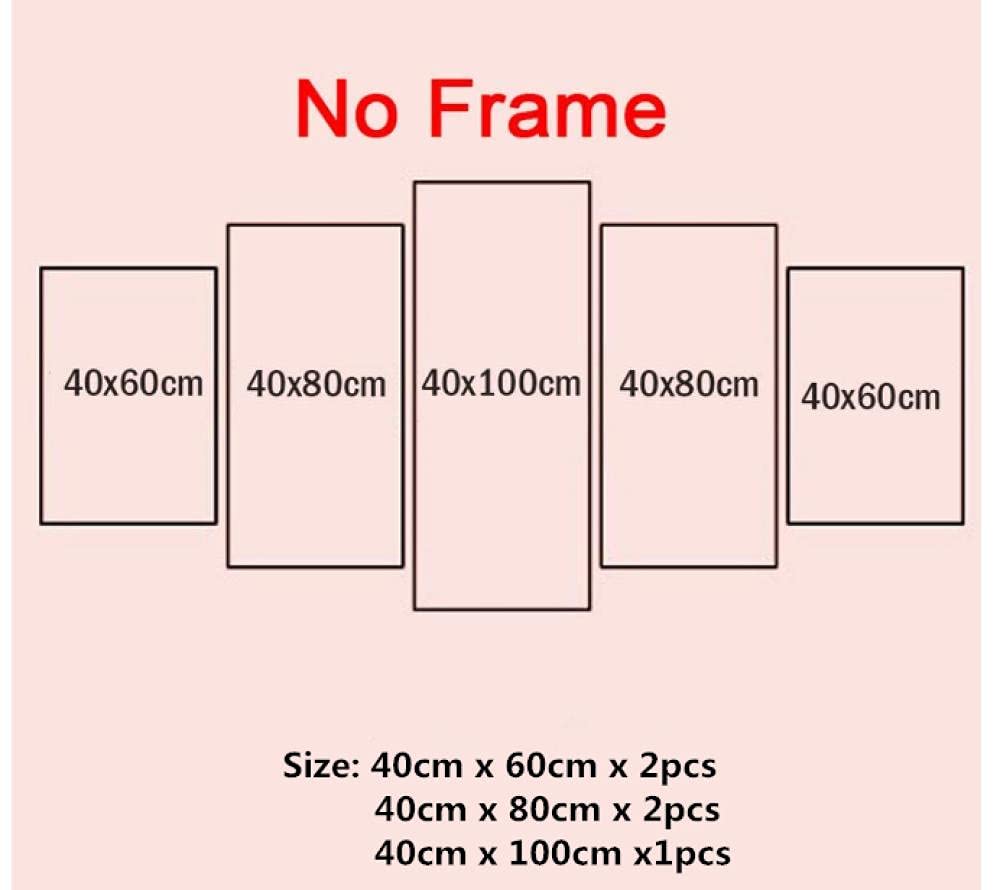 No Frame

40x60cm

40x80cm

40x100cm

40x80cm

40x60cm

Size: 40cm x 60cm x 2pcs
40cm x 80cm x 2pcs
40cm x 100cm x1pcs